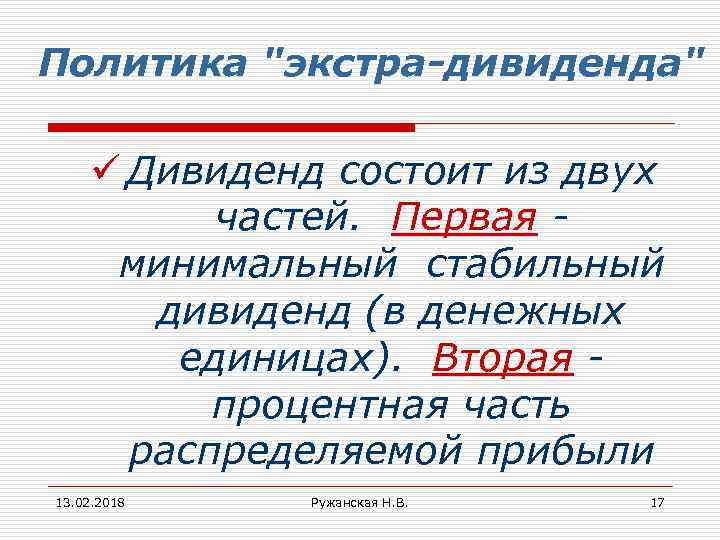 Политика "экстра-дивиденда"

✓ Дивиденд состоит из двух частей. Первая - минимальный стабильный дивиденд (в денежных единицах). Вторая - процентная часть распределяемой прибыли

13.02.2018

Ружанская Н.В.

17